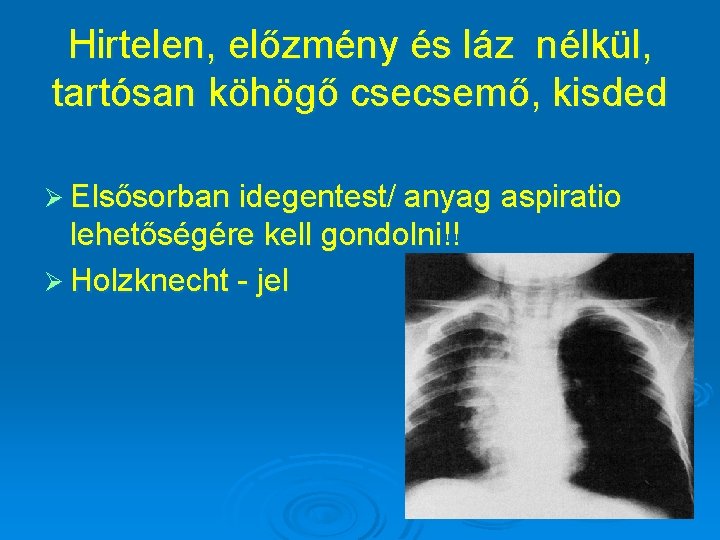 Hirtelen, előzmény és láz nélkül, tartósan köhögő csecsemő, kisded

➢ Elsősorban idegentest/ anyag aspiratio lehetőségére kell gondolni!!
➢ Holzknecht - jel